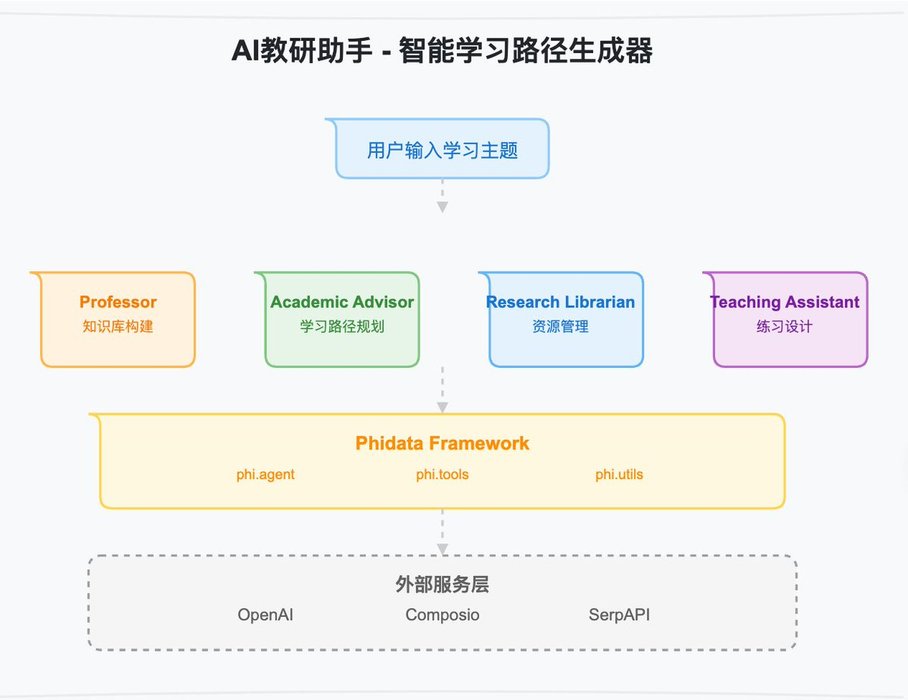 AI教研助手 - 智能学习路径生成器

用户输入学习主题

Professor
知识库构建

Academic Advisor
学习路径规划

Research Librarian
资源管理

Teaching Assistant
练习设计

Phidata Framework
phi.agent
phi.tools
phi.utils

外部服务层
OpenAI
Composio
SerpAPI